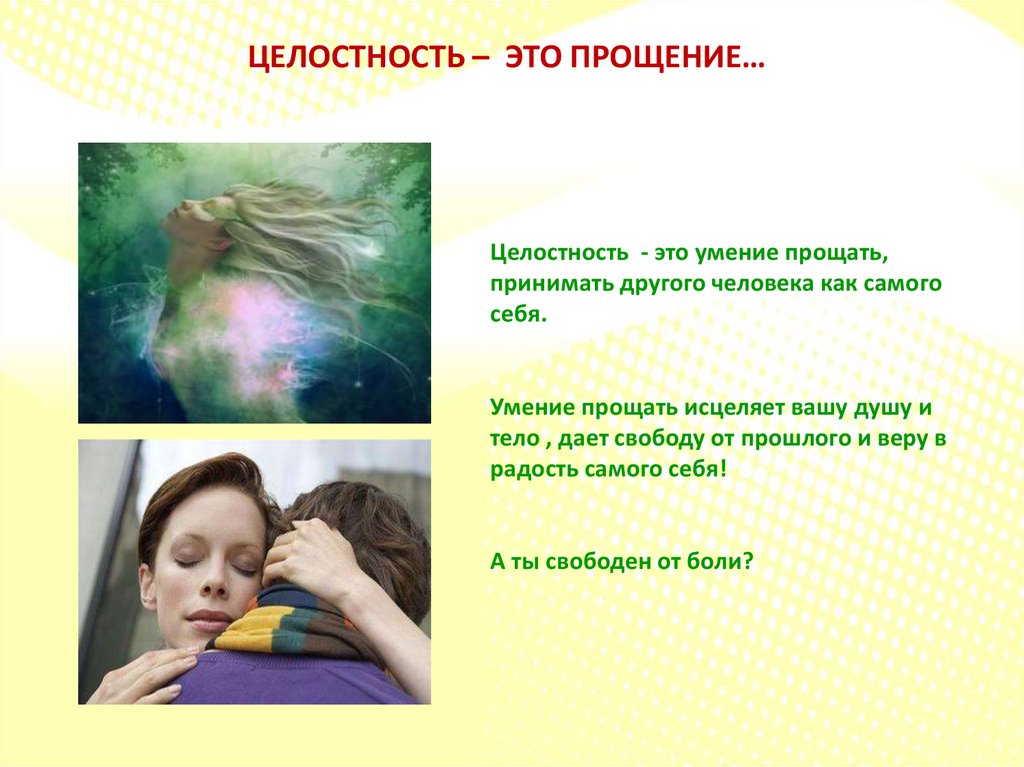 ЦЕЛОСТНОСТЬ – ЭТО ПРОЩЕНИЕ…

Целостность - это умение прощать, принимать другого человека как самого себя.

Умение прощать исцеляет вашу душу и тело , дает свободу от прошлого и веру в радость самого себя!

А ты свободен от боли?